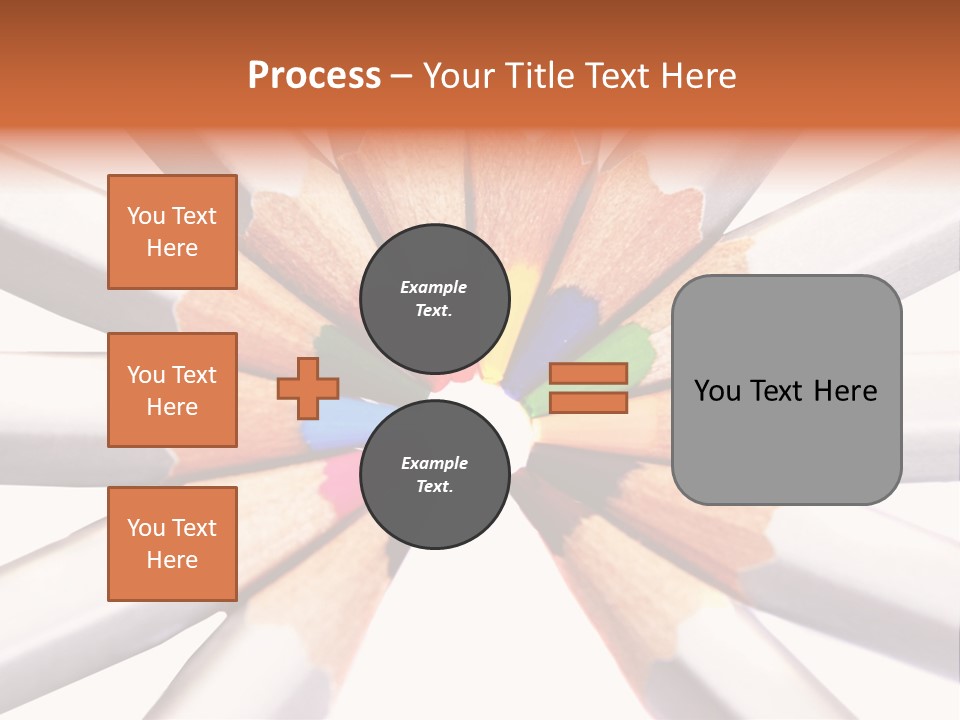 Process – Your Title Text Here

You Text Here

You Text Here

You Text Here

Example Text.

Example Text.

You Text Here